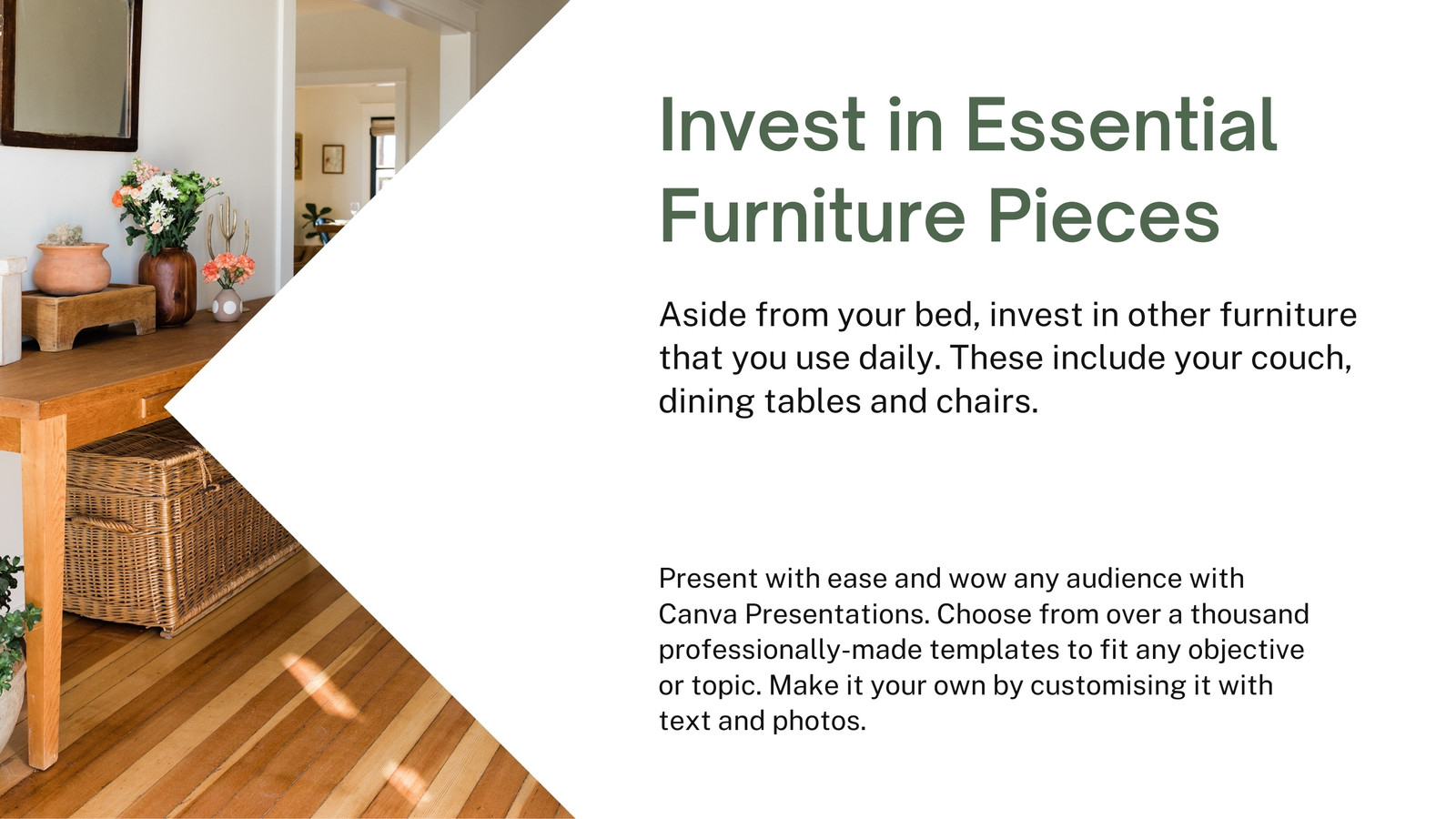 Invest in Essential Furniture Pieces

Aside from your bed, invest in other furniture that you use daily. These include your couch, dining tables and chairs.

Present with ease and wow any audience with Canva Presentations. Choose from over a thousand professionally-made templates to fit any objective or topic. Make it your own by customising it with text and photos.